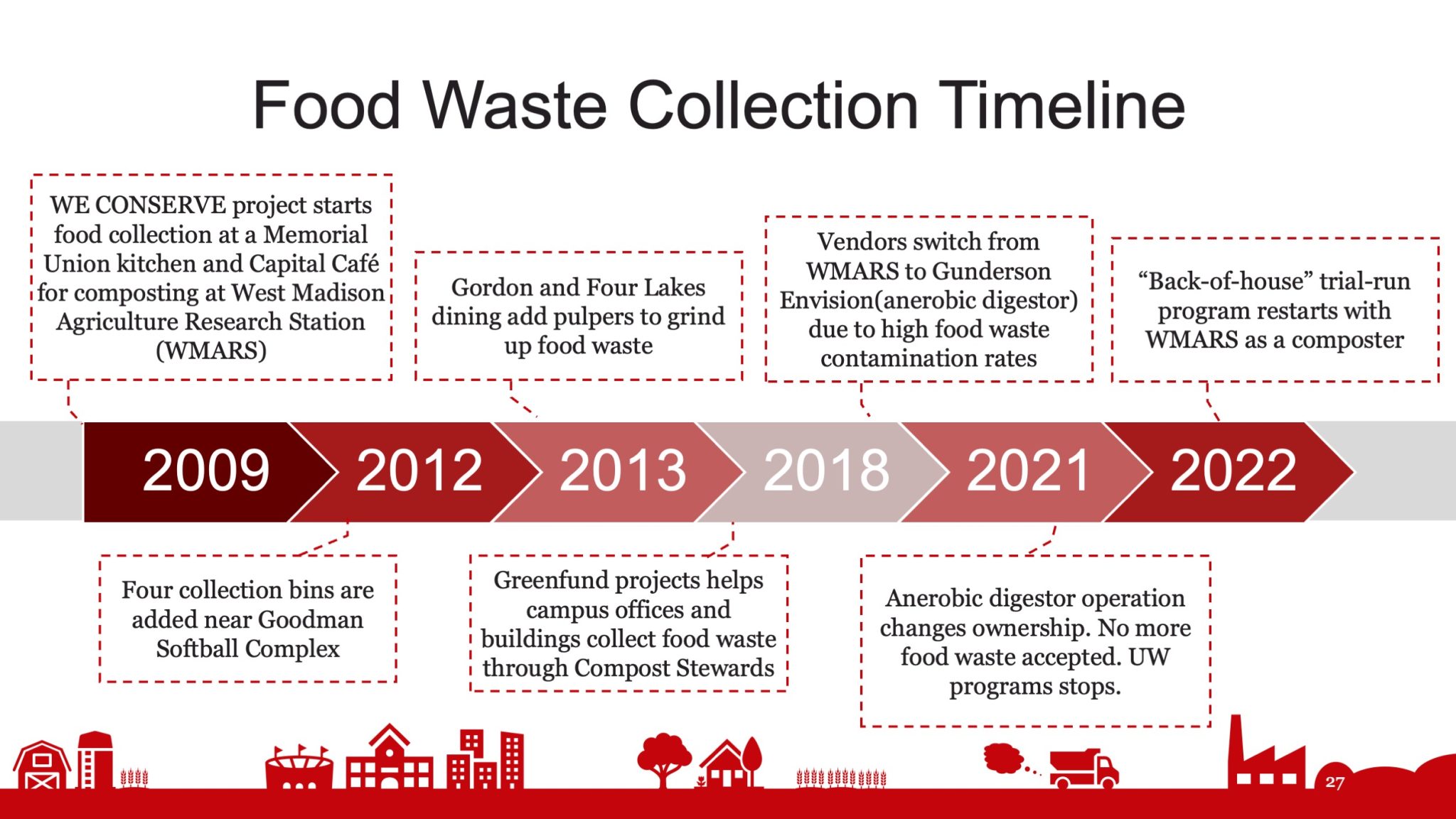 Food Waste Collection Timeline

WE CONSERVE project starts food collection at a Memorial Union kitchen and Capital Café for composting at West Madison Agriculture Research Station (WMARS)

Gordon and Four Lakes dining add pulpers to grind up food waste

Vendors switch from WMARS to Gunderson Envision(anerobic digestor) due to high food waste contamination rates

“Back-of-house” trial-run program restarts with WMARS as a composter

2009

2012

2013

2018

2021

2022

Four collection bins are added near Goodman Softball Complex

Greenfund projects helps campus offices and buildings collect food waste through Compost Stewards

Anerobic digestor operation changes ownership. No more food waste accepted. UW programs stops.

27